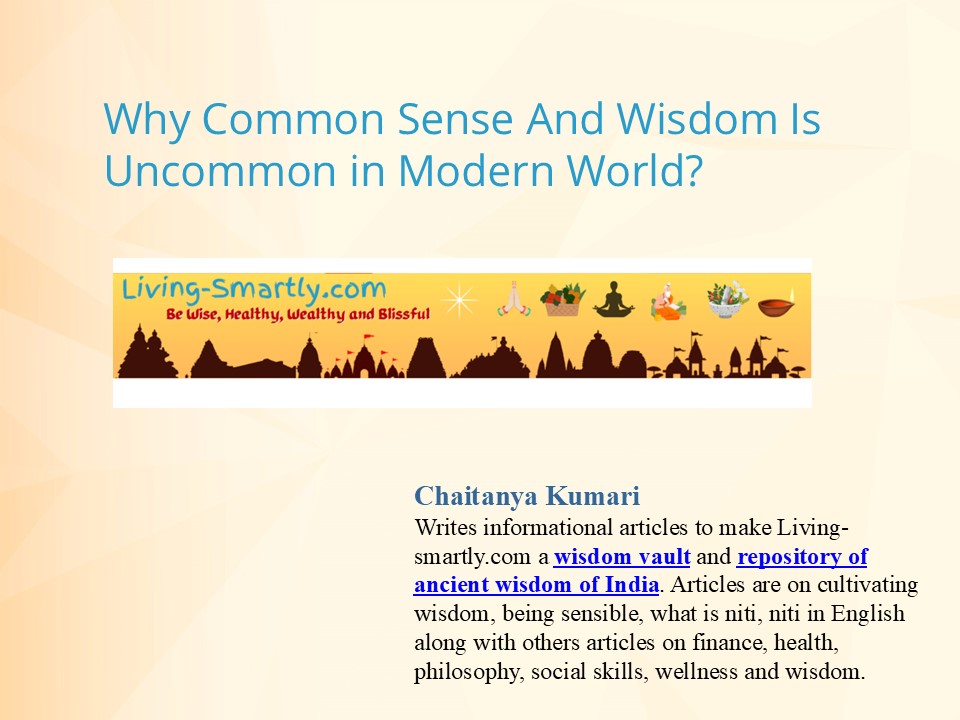 Why Common Sense And Wisdom Is Uncommon in Modern World?

Living-Smartly.com
Be Wise, Healthy, Wealthy and Blissful

Chaitanya Kumari
Writes informational articles to make Living-smartly.com a wisdom vault and repository of ancient wisdom of India. Articles are on cultivating wisdom, being sensible, what is niti, niti in English along with others articles on finance, health, philosophy, social skills, wellness and wisdom.